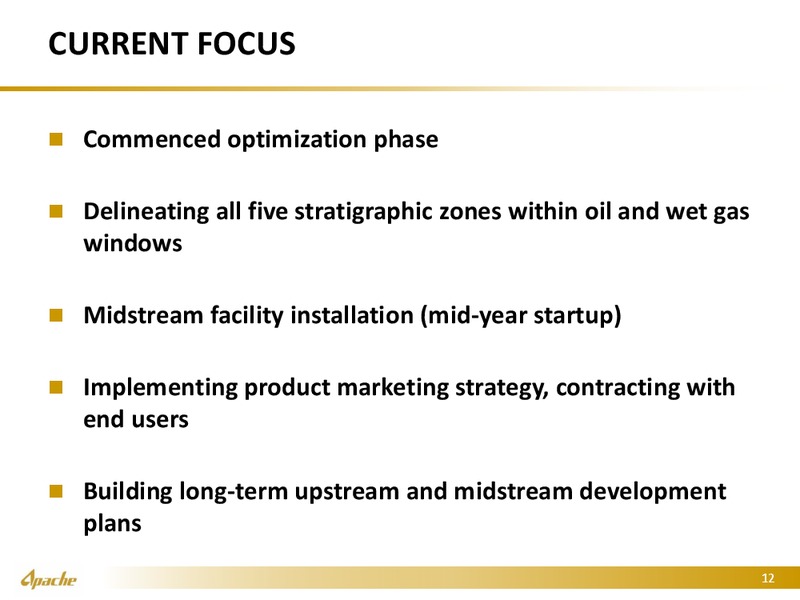 CURRENT FOCUS

Commenced optimization phase

Delineating all five stratigraphic zones within oil and wet gas windows

Midstream facility installation (mid-year startup)

Implementing product marketing strategy, contracting with end users

Building long-term upstream and midstream development plans

Apache

12